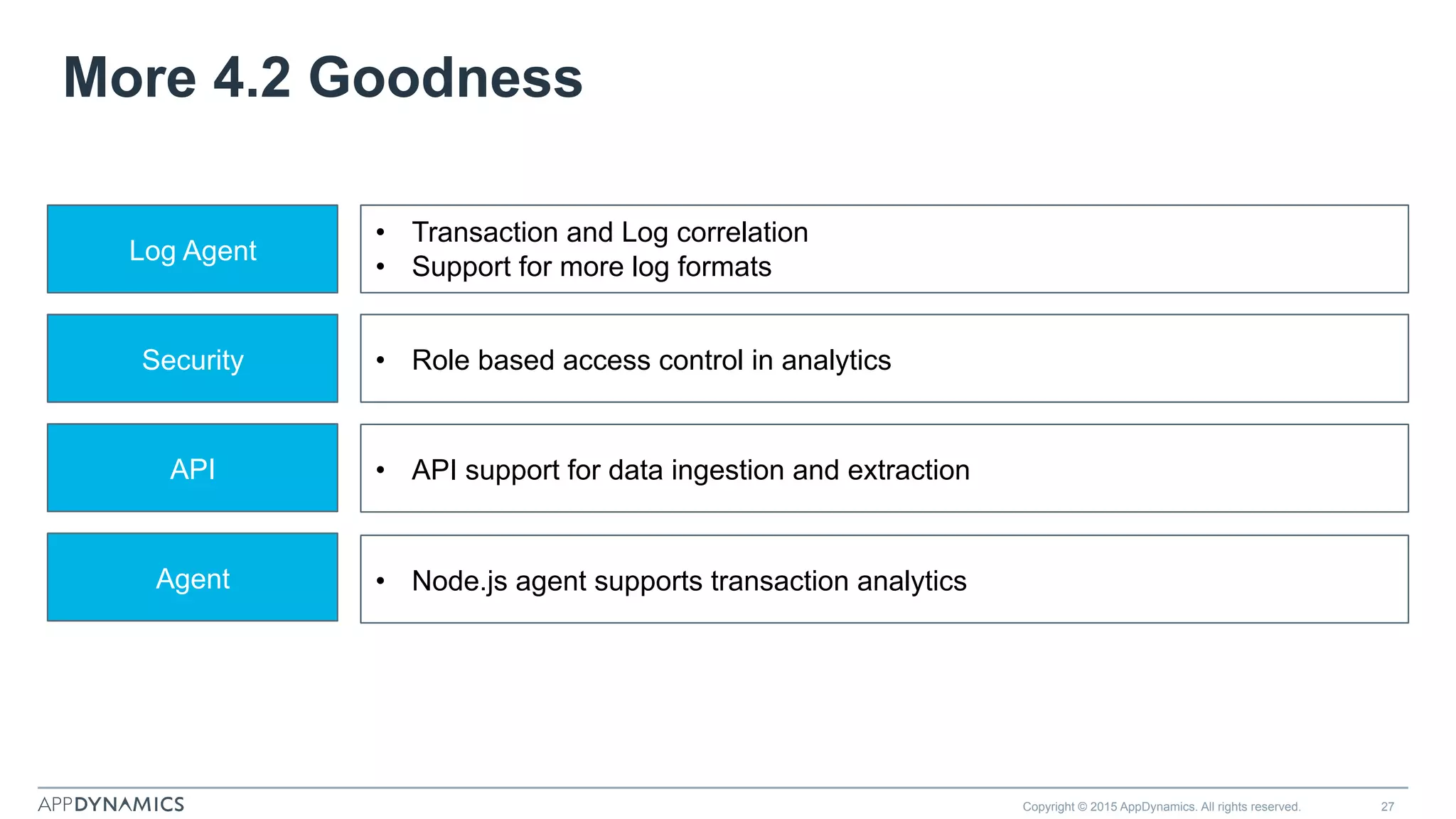 More 4.2 Goodness

Log Agent

• Transaction and Log correlation
• Support for more log formats

Security

• Role based access control in analytics

API

• API support for data ingestion and extraction

Agent

• Node.js agent supports transaction analytics

APPDYNAMICS

Copyright © 2015 AppDynamics. All rights reserved.

27